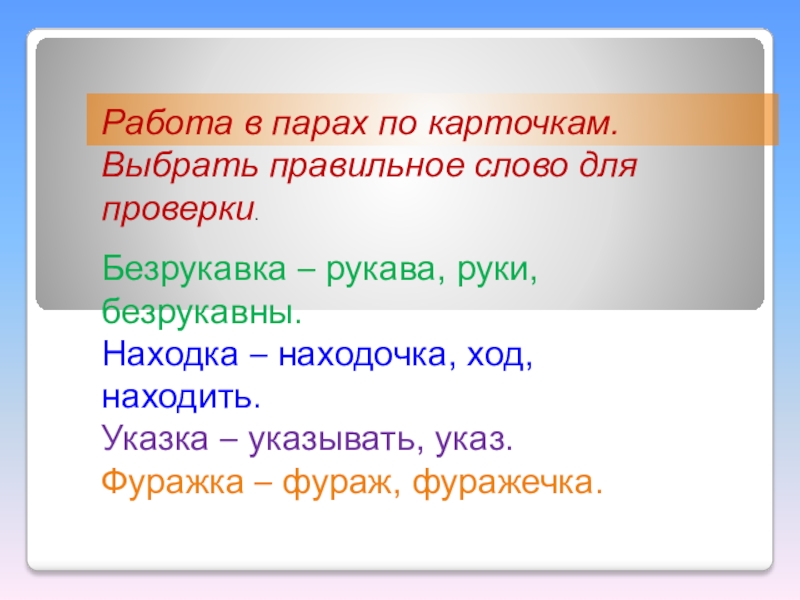 Работа в парах по карточкам. Выбрать правильное слово для проверки.

Безрукавка – рукава, руки, безрукавны.
Находка – находочка, ход, находить.
Указка – указывать, указ.
Фуражка – фураж, фуражечка.